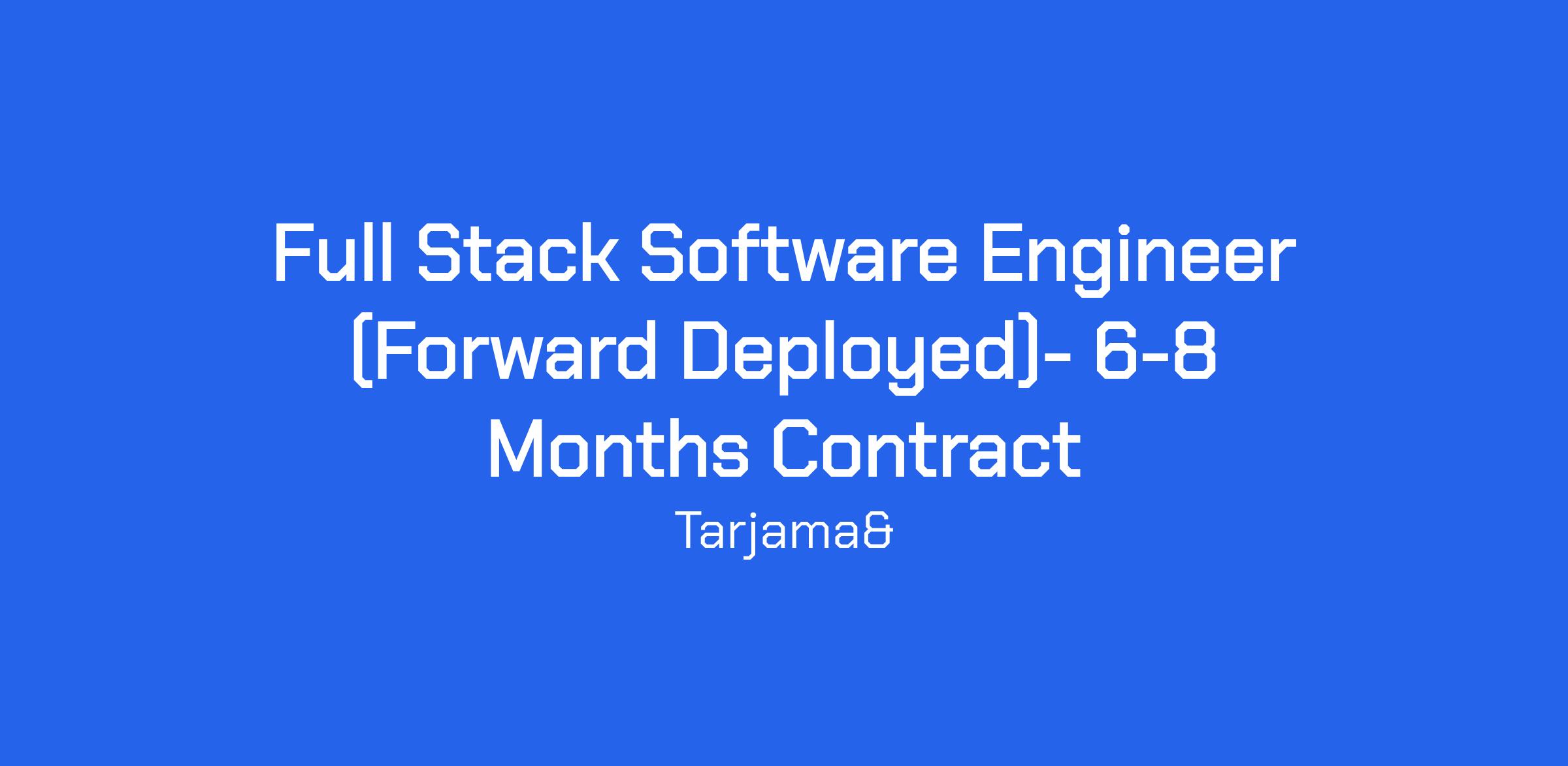 Full Stack Software Engineer (Forward Deployed)- 6-8 Months Contract

Tarjama&